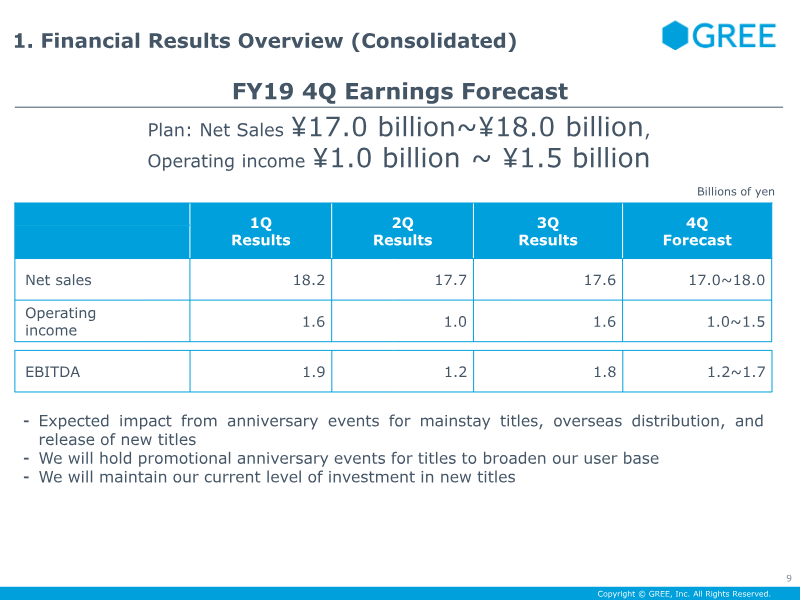 1. Financial Results Overview (Consolidated)

GREE

FY19 4Q Earnings Forecast

Plan: Net Sales ¥17.0 billion~¥18.0 billion,
Operating income ¥1.0 billion ~ ¥1.5 billion

Billions of yen

| | 1Q Results | 2Q Results | 3Q Results | 4Q Forecast |
|---|---|---|---|---|
| Net sales | 18.2 | 17.7 | 17.6 | 17.0~18.0 |
| Operating income | 1.6 | 1.0 | 1.6 | 1.0~1.5 |
| EBITDA | 1.9 | 1.2 | 1.8 | 1.2~1.7 |

- Expected impact from anniversary events for mainstay titles, overseas distribution, and release of new titles
- We will hold promotional anniversary events for titles to broaden our user base
- We will maintain our current level of investment in new titles

9

Copyright © GREE, Inc. All Rights Reserved.